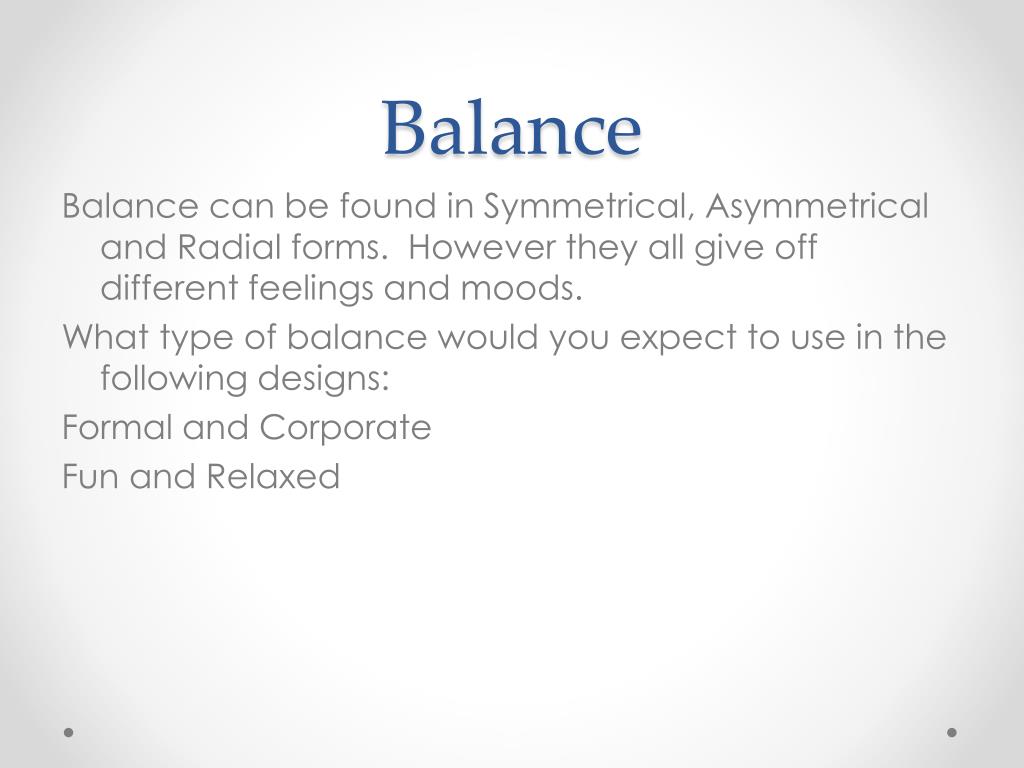 Balance

Balance can be found in Symmetrical, Asymmetrical and Radial forms.  However they all give off different feelings and moods.

What type of balance would you expect to use in the following designs:

Formal and Corporate

Fun and Relaxed